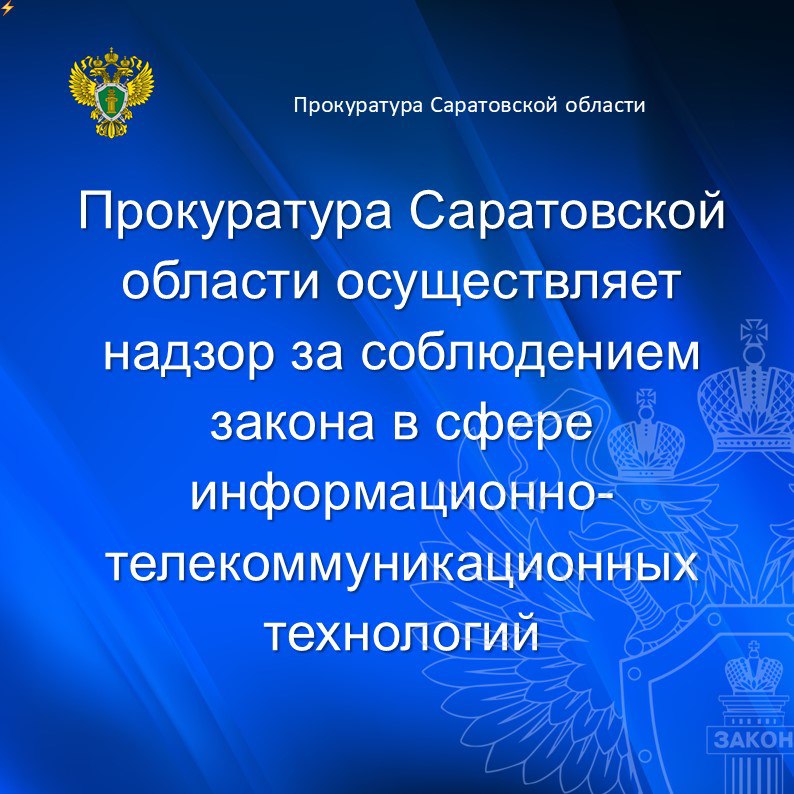 Прокуратура Саратовской области

Прокуратура Саратовской области осуществляет надзор за соблюдением закона в сфере информационно-телекоммуникационных технологий

ЗАКОН